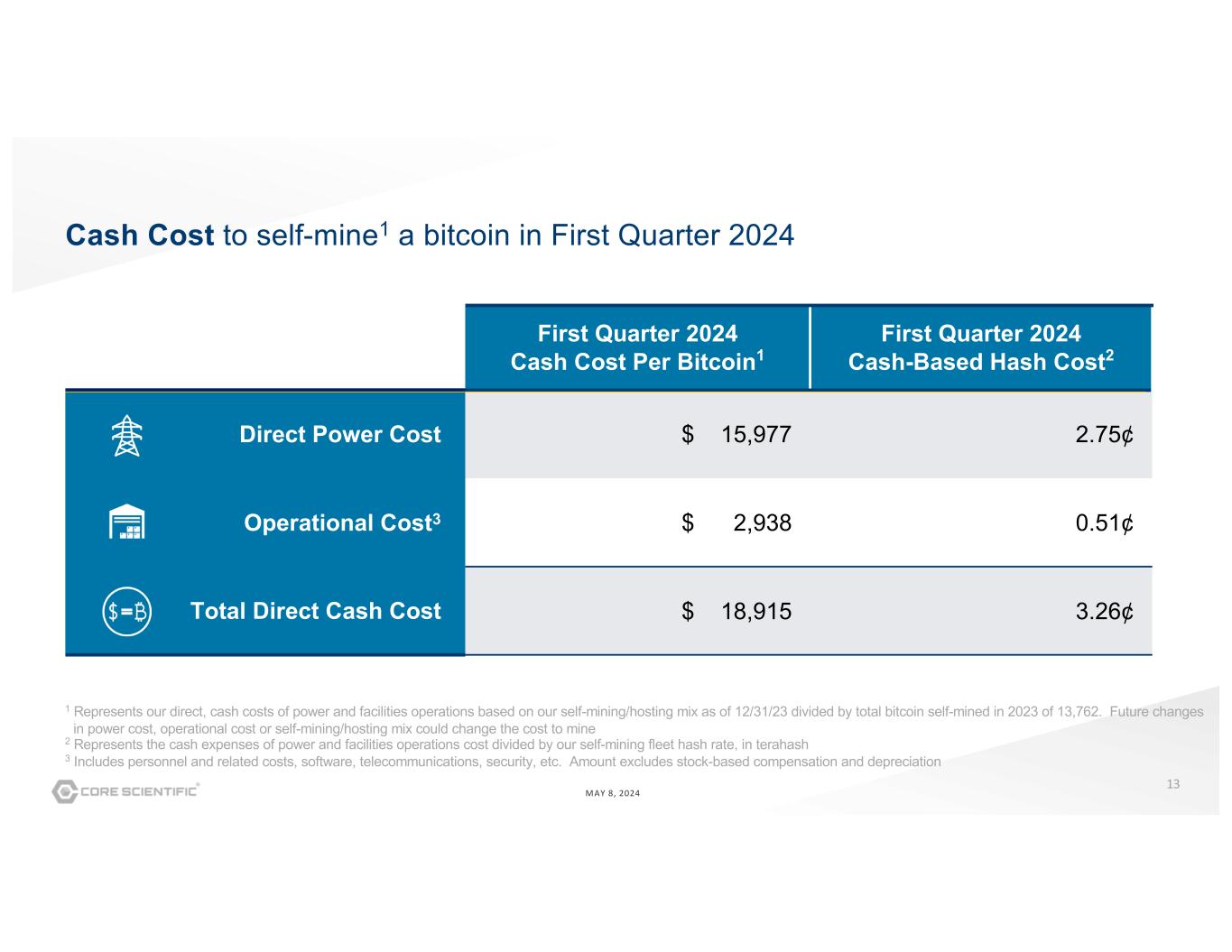 Cash Cost to self-mine$^1$ a bitcoin in First Quarter 2024

| | First Quarter 2024 Cash Cost Per Bitcoin$^1$ | First Quarter 2024 Cash-Based Hash Cost$^2$ |
|---|---|---|
| Direct Power Cost | \$ 15,977 | 2.75¢ |
| Operational Cost$^3$ | \$ 2,938 | 0.51¢ |
| Total Direct Cash Cost | \$ 18,915 | 3.26¢ |

$^1$ Represents our direct, cash costs of power and facilities operations based on our self-mining/hosting mix as of 12/31/23 divided by total bitcoin self-mined in 2023 of 13,762. Future changes in power cost, operational cost or self-mining/hosting mix could change the cost to mine
$^2$ Represents the cash expenses of power and facilities operations cost divided by our self-mining fleet hash rate, in terahash
$^3$ Includes personnel and related costs, software, telecommunications, security, etc. Amount excludes stock-based compensation and depreciation

CORE SCIENTIFIC®

MAY 8, 2024

13